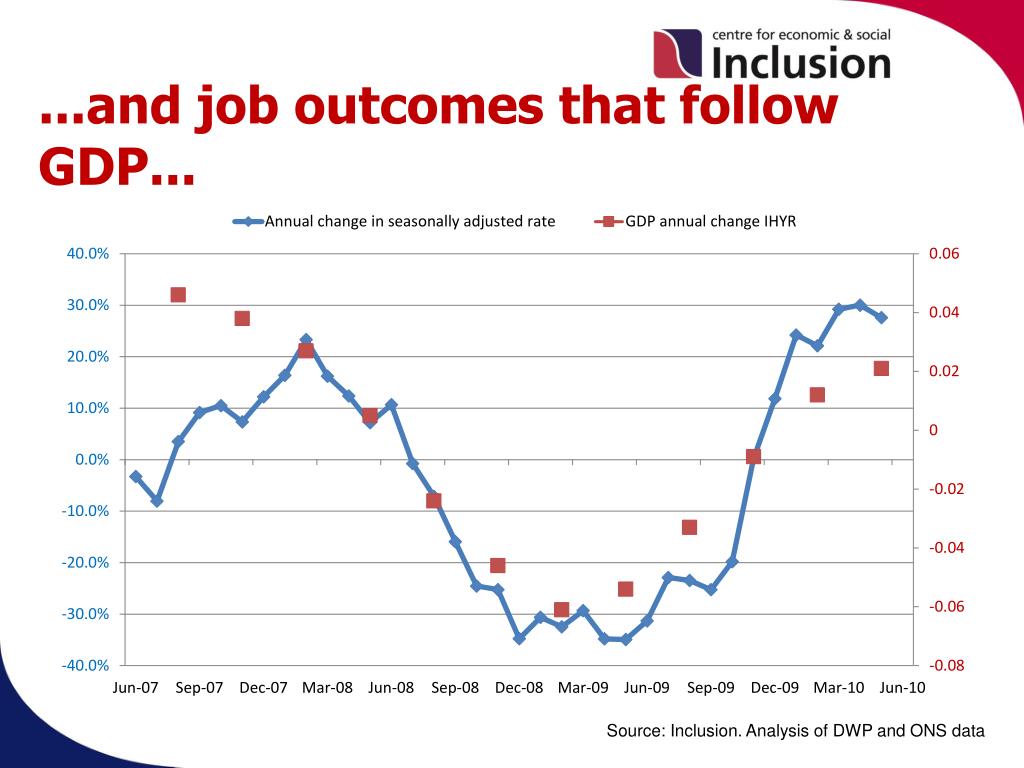 centre for economic & social
Inclusion

…and job outcomes that follow GDP…

Annual change in seasonally adjusted rate
GDP annual change IHYR

40.0%
30.0%
20.0%
10.0%
0.0%
-10.0%
-20.0%
-30.0%
-40.0%

0.06
0.04
0.02
0
-0.02
-0.04
-0.06
-0.08

Jun-07 Sep-07 Dec-07 Mar-08 Jun-08 Sep-08 Dec-08 Mar-09 Jun-09 Sep-09 Dec-09 Mar-10 Jun-10

Source: Inclusion. Analysis of DWP and ONS data